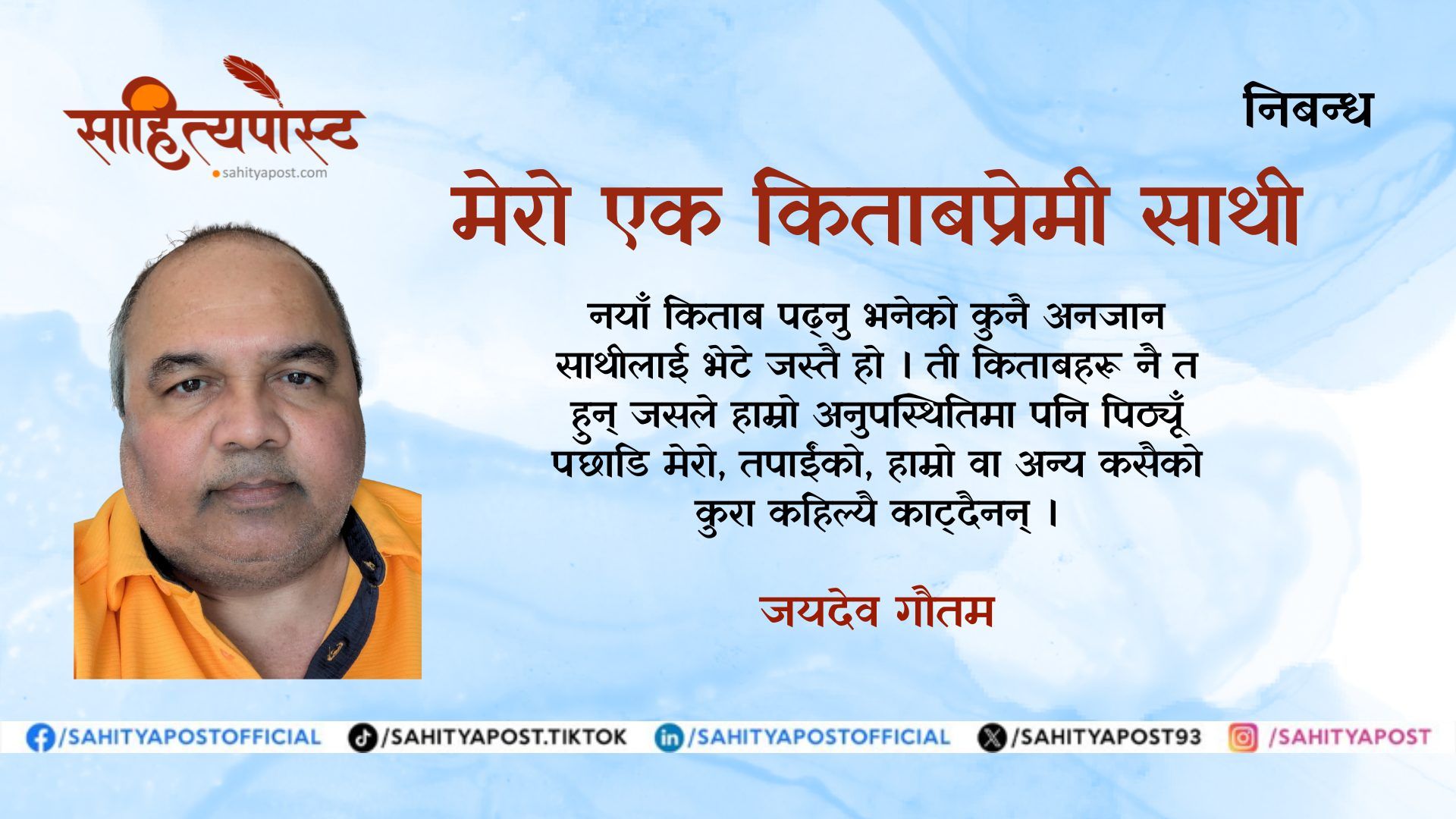 साहित्यपोस्ट
sahityapost.com

निबन्ध

मेरो एक किताबप्रेमी साथी

नयाँ किताब पढ्नु भनेको कुनै अनजान साथीलाई भेटे जस्तै हो । ती किताबहरू नै त हुन् जसले हाम्रो अनुपस्थितिमा पनि पिठ्यूँ पछाडि मेरो, तपाईंको, हाम्रो वा अन्य कसैको कुरा कहिल्यै काट्दैनन् ।

जयदेव गौतम

/SAHITYAPOSTOFFICIAL /SAHITYAPOST.TIKTOK /SAHITYAPOSTOFFICIAL /SAHITYAPOST93 /SAHITYAPOST